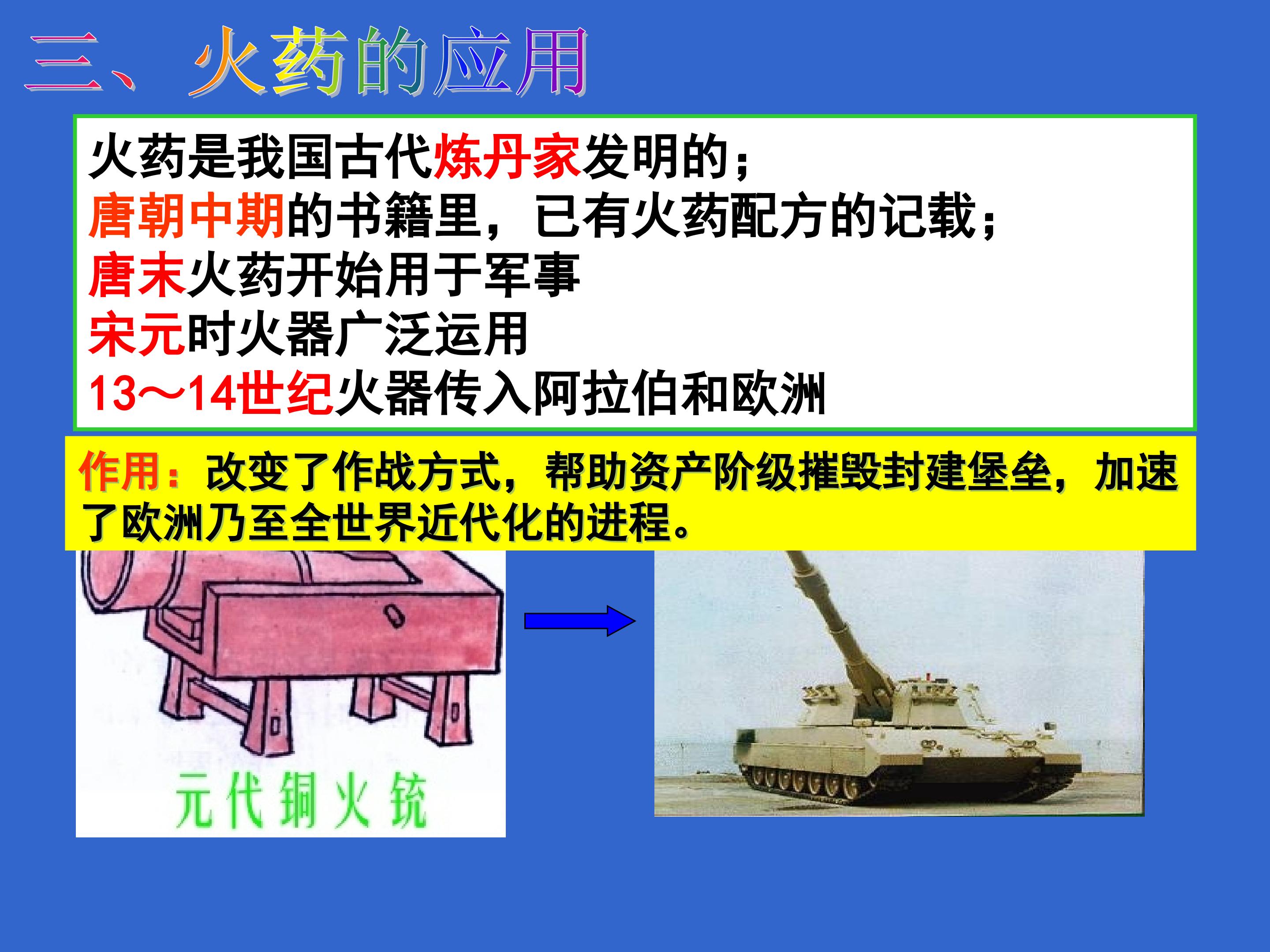 三、火药的应用

火药是我国古代炼丹家发明的；
唐朝中期的书籍里，已有火药配方的记载；
唐末火药开始用于军事
宋元时火器广泛运用
13～14世纪火器传入阿拉伯和欧洲

作用：改变了作战方式，帮助资产阶级摧毁封建堡垒，加速了欧洲乃至全世界近代化的进程。

元代铜火铳